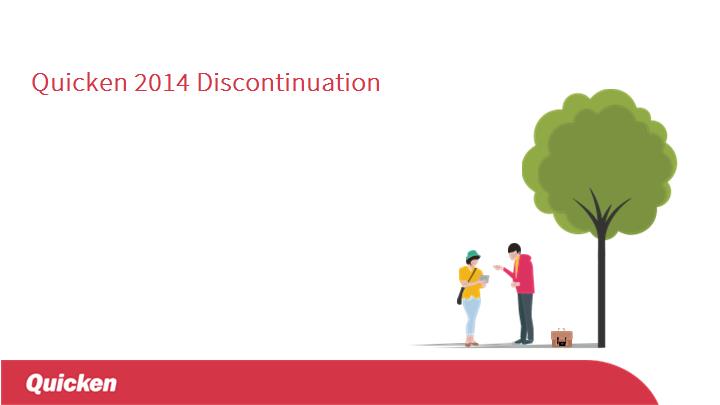 Quicken 2014 Discontinuation

Quicken